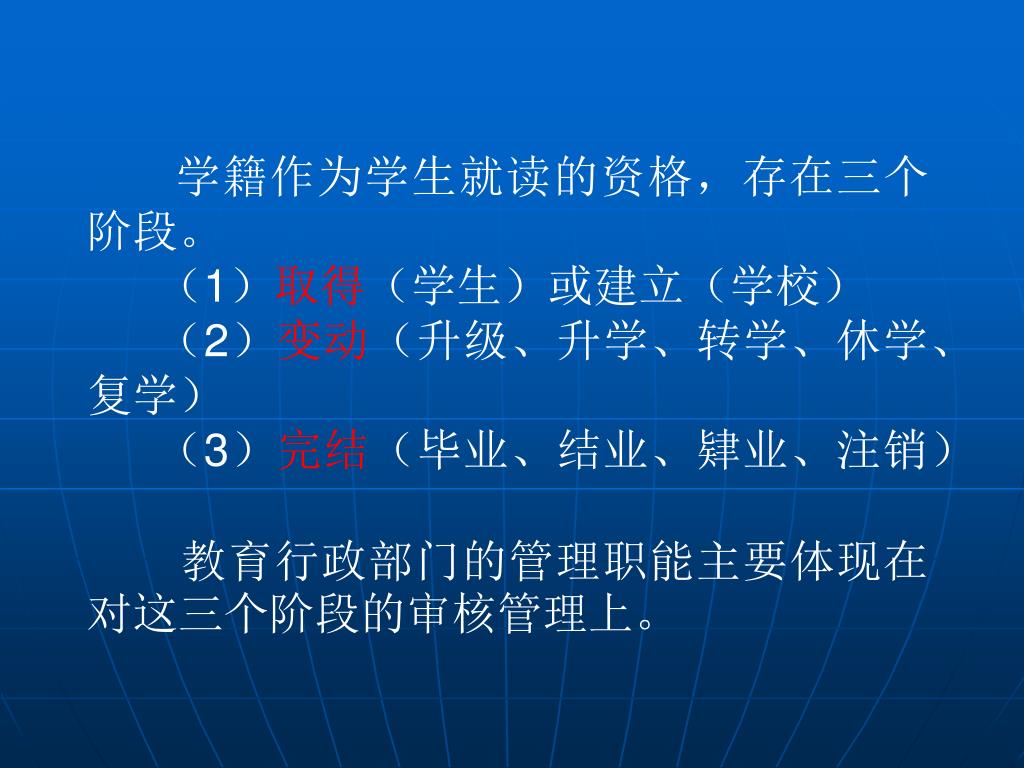 学籍作为学生就读的资格，存在三个阶段。

（1）取得（学生）或建立（学校）

（2）变动（升级、升学、转学、休学、复学）

（3）完结（毕业、结业、肄业、注销）

教育行政部门的管理职能主要体现在对这三个阶段的审核管理上。